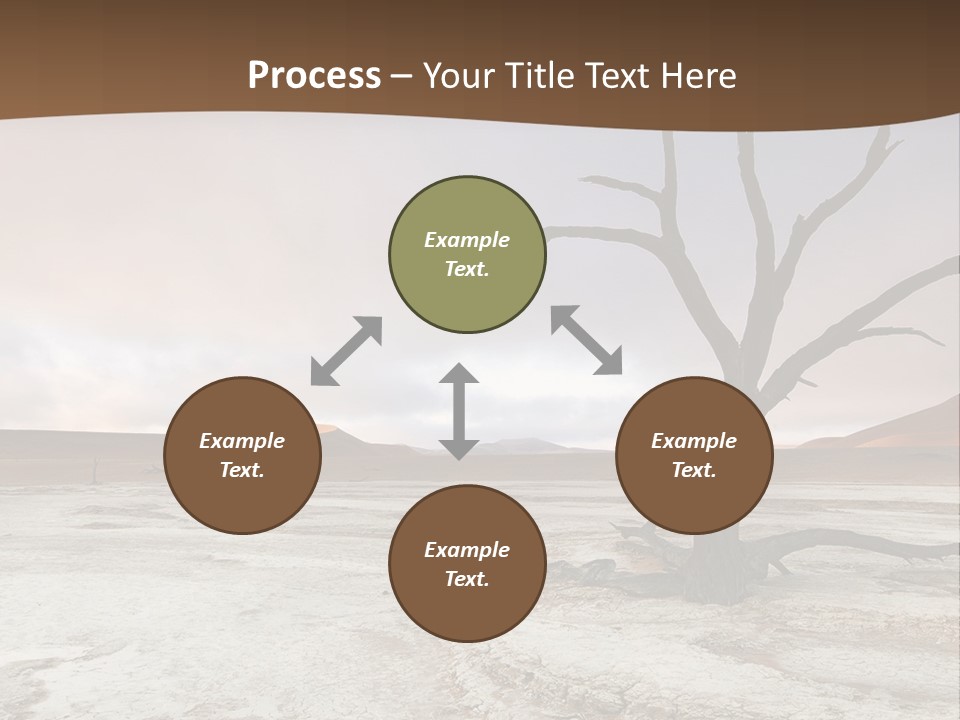 Process – Your Title Text Here

Example Text.

Example Text.

Example Text.

Example Text.